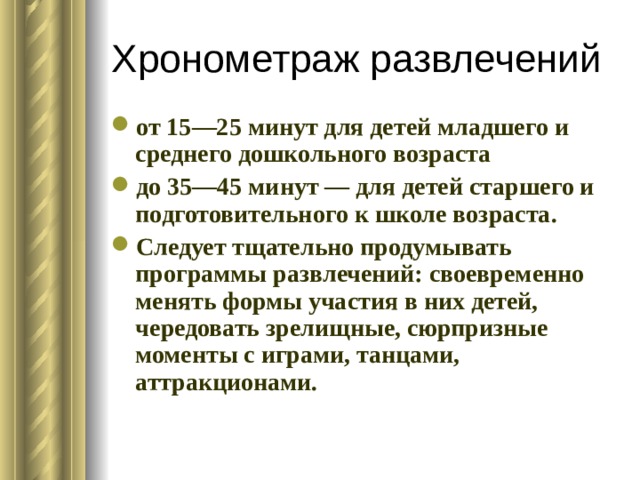 Хронометраж развлечений

- от 15—25 минут для детей младшего и среднего дошкольного возраста
- до 35—45 минут — для детей старшего и подготовительного к школе возраста.
- Следует тщательно продумывать программы развлечений: своевременно менять формы участия в них детей, чередовать зрелищные, сюрпризные моменты с играми, танцами, аттракционами.